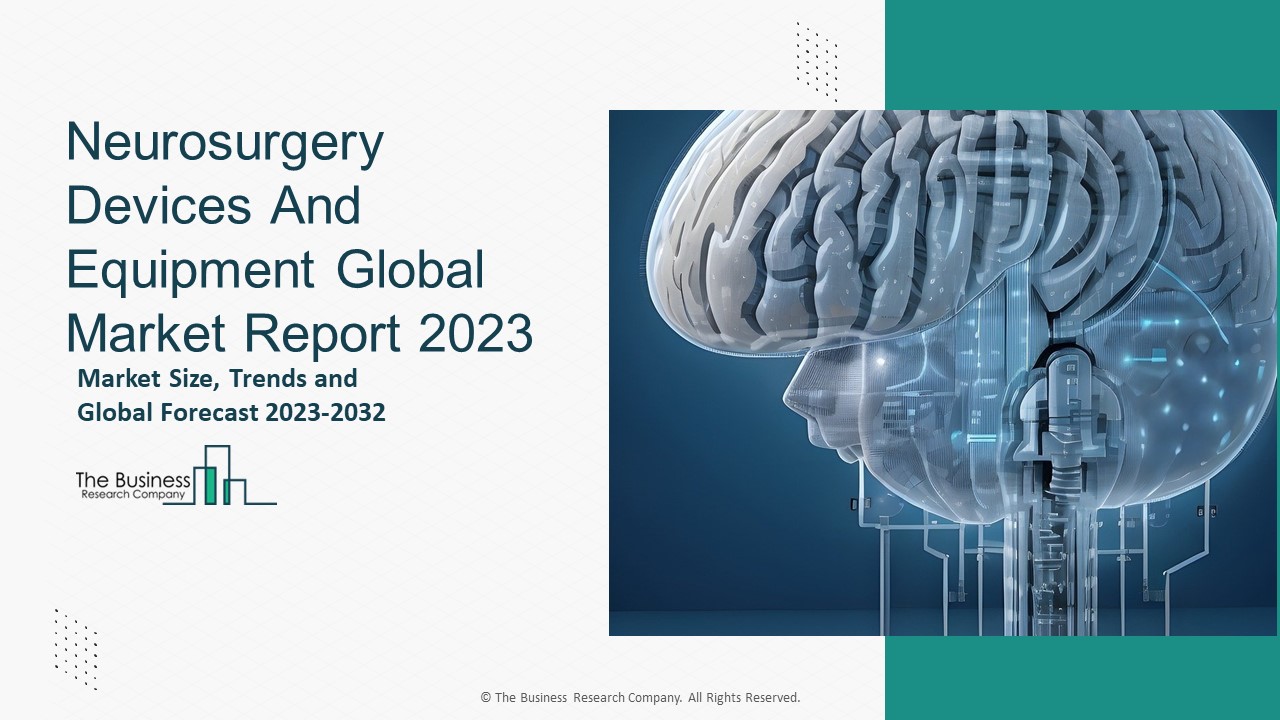 Neurosurgery Devices And Equipment Global Market Report 2023

Market Size, Trends and Global Forecast 2023-2032

The Business
Research Company

© The Business Research Company. All Rights Reserved.